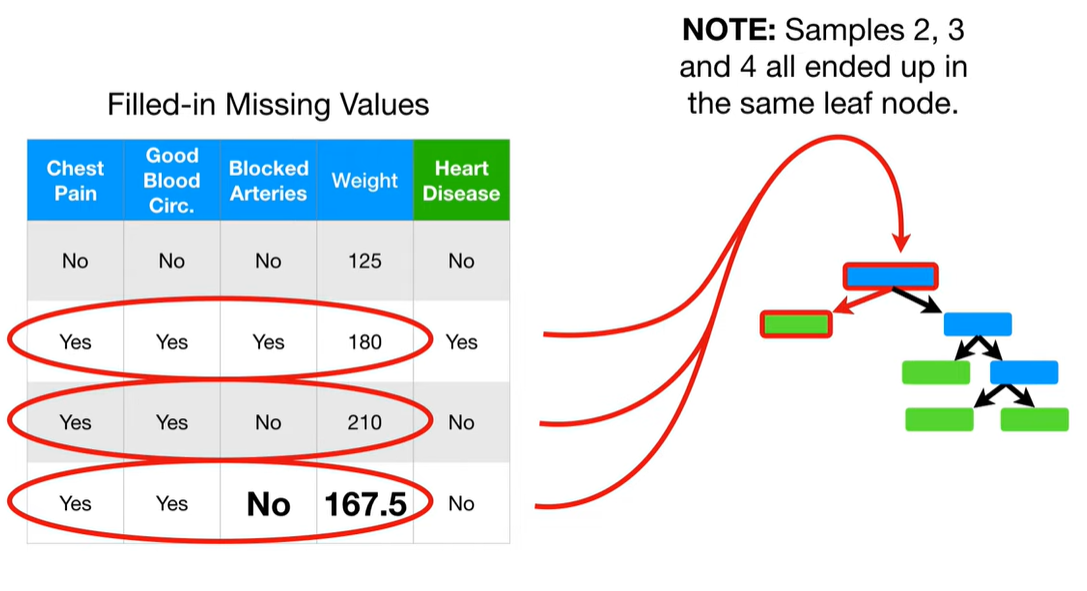 Filled-in Missing Values

| Chest Pain | Good Blood Circ. | Blocked Arteries | Weight | Heart Disease |
|---|---|---|---|---|
| No | No | No | 125 | No |
| Yes | Yes | Yes | 180 | Yes |
| Yes | Yes | No | 210 | No |
| Yes | Yes | No | 167.5 | No |

NOTE: Samples 2, 3 and 4 all ended up in the same leaf node.